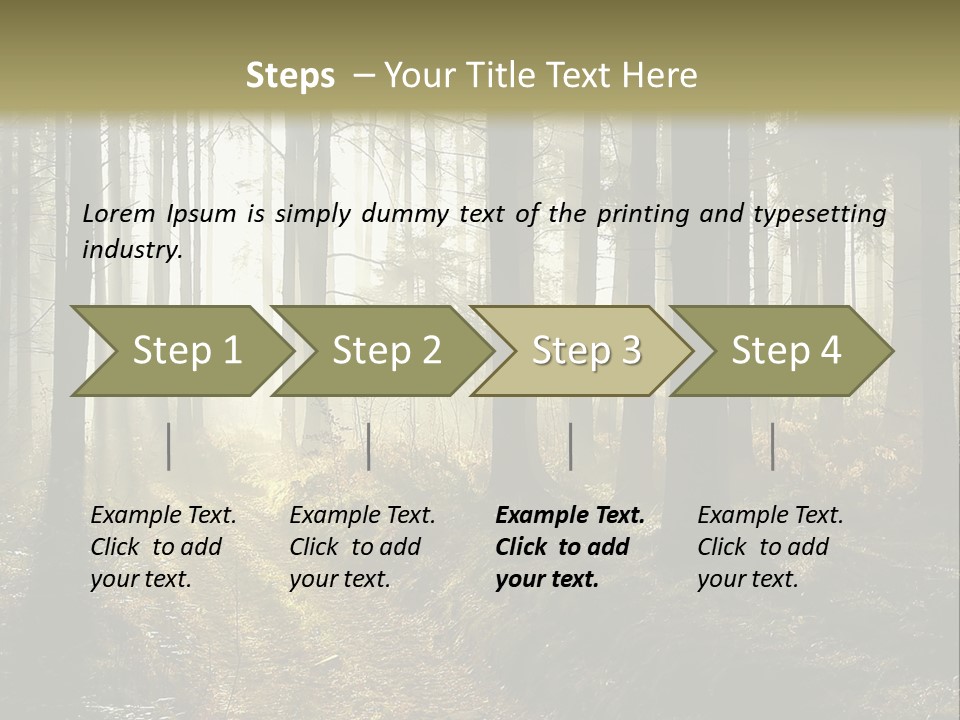 Steps – Your Title Text Here

Lorem Ipsum is simply dummy text of the printing and typesetting industry.

Step 1

Step 2

Step 3

Step 4

Example Text. Click to add your text.

Example Text. Click to add your text.

Example Text. Click to add your text.

Example Text. Click to add your text.